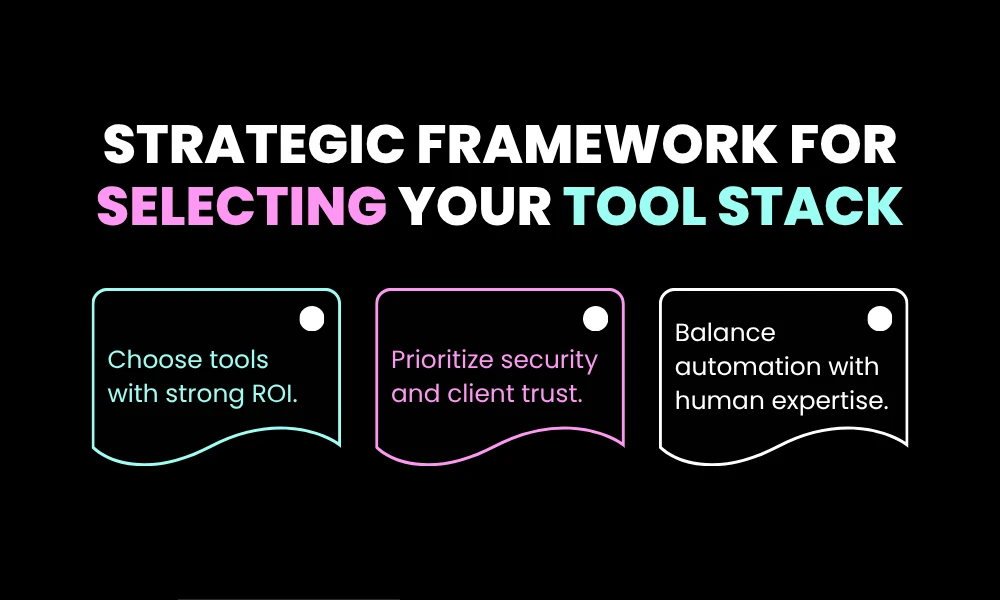 STRATEGIC FRAMEWORK FOR SELECTING YOUR TOOL STACK

Choose tools with strong ROI.

Prioritize security and client trust.

Balance automation with human expertise.